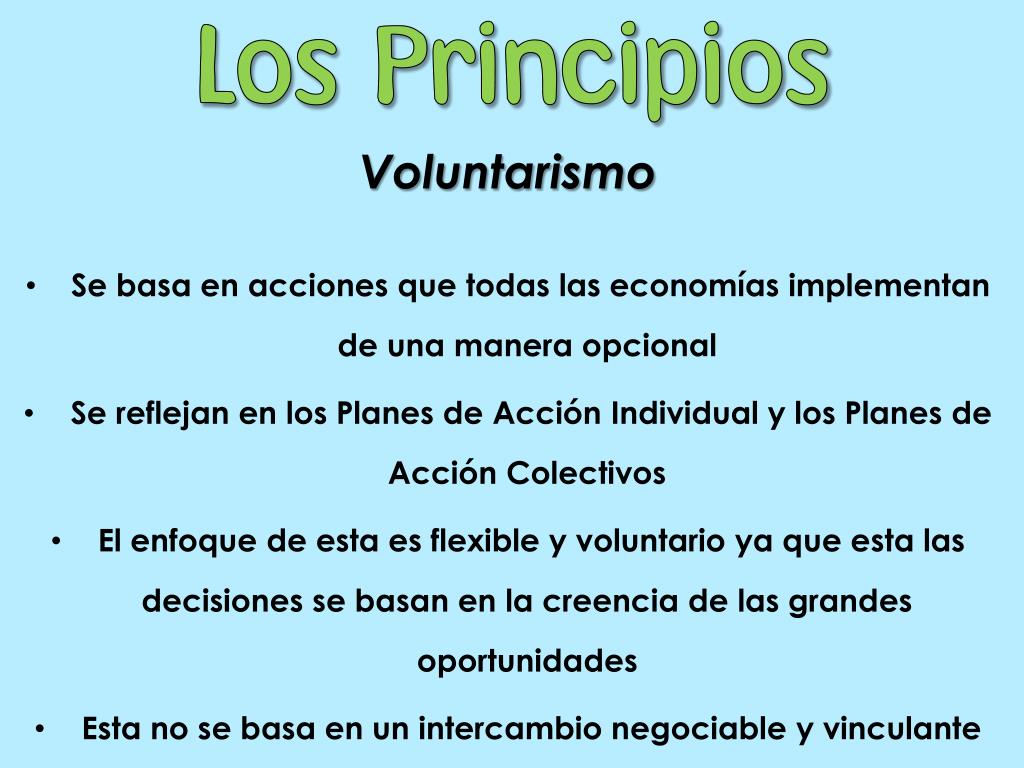 Los Principios

Voluntarismo

• Se basa en acciones que todas las economías implementan de una manera opcional

• Se reflejan en los Planes de Acción Individual y los Planes de Acción Colectivos

• El enfoque de esta es flexible y voluntario ya que esta las decisiones se basan en la creencia de las grandes oportunidades

• Esta no se basa en un intercambio negociable y vinculante